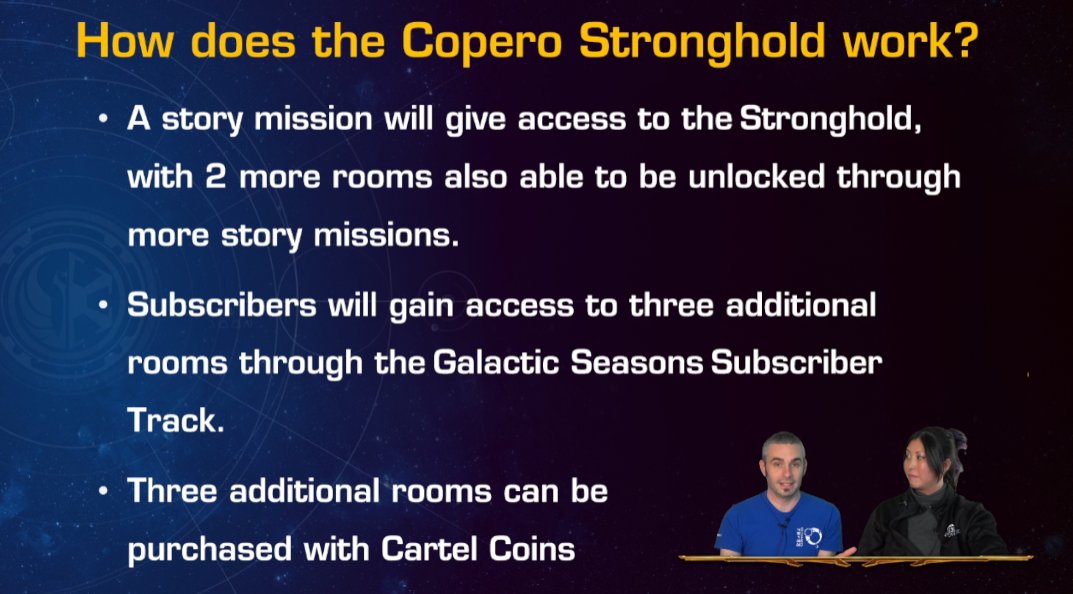 How does the Copero Stronghold work?

• A story mission will give access to the Stronghold, with 2 more rooms also able to be unlocked through more story missions.

• Subscribers will gain access to three additional rooms through the Galactic Seasons Subscriber Track.

• Three additional rooms can be purchased with Cartel Coins